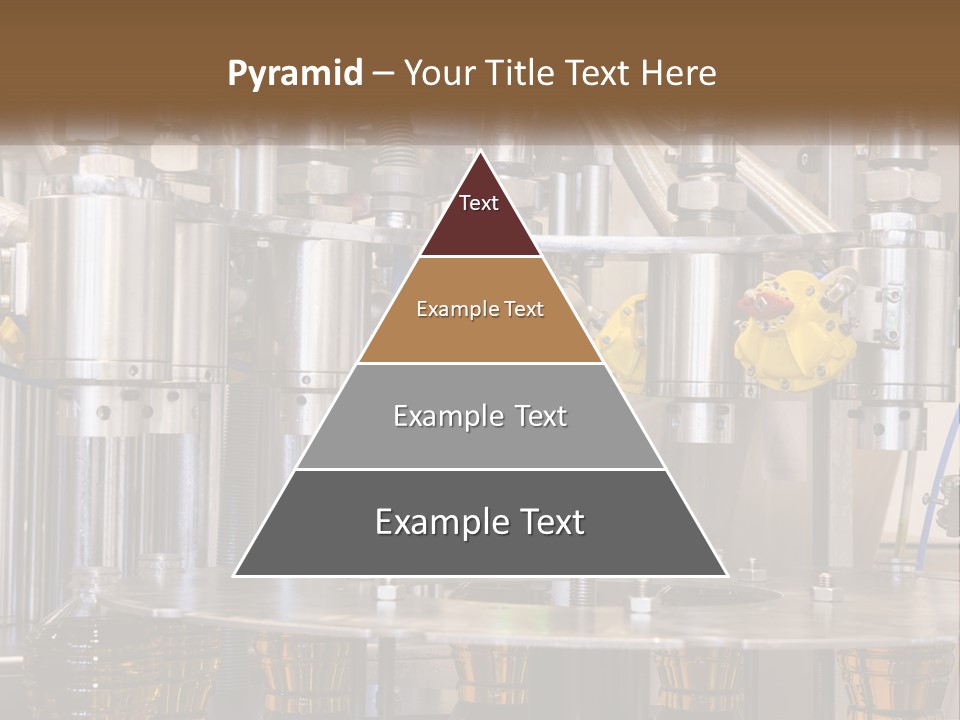 Pyramid – Your Title Text Here

Text

Example Text

Example Text

Example Text